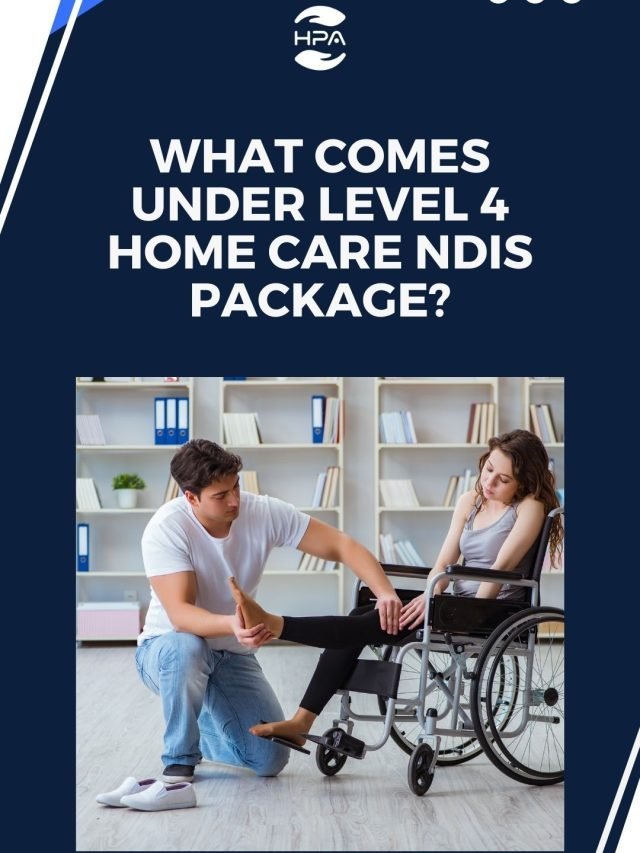 HPA

WHAT COMES UNDER LEVEL 4 HOME CARE NDIS PACKAGE?